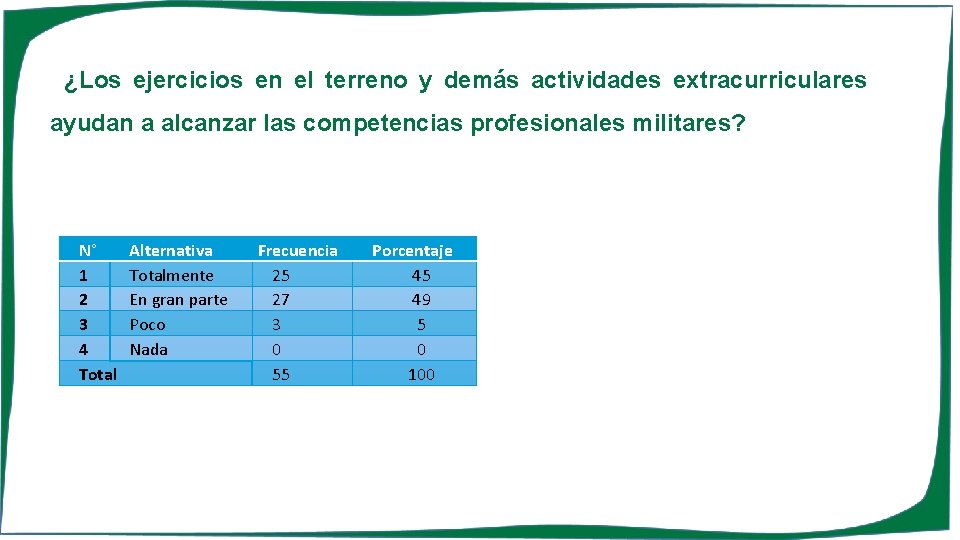 ¿Los ejercicios en el terreno y demás actividades extracurriculares ayudan a alcanzar las competencias profesionales militares?

| N° | Alternativa | Frecuencia | Porcentaje |
|---|---|---|---|
| 1 | Totalmente | 25 | 45 |
| 2 | En gran parte | 27 | 49 |
| 3 | Poco | 3 | 5 |
| 4 | Nada | 0 | 0 |
| Total | | 55 | 100 |